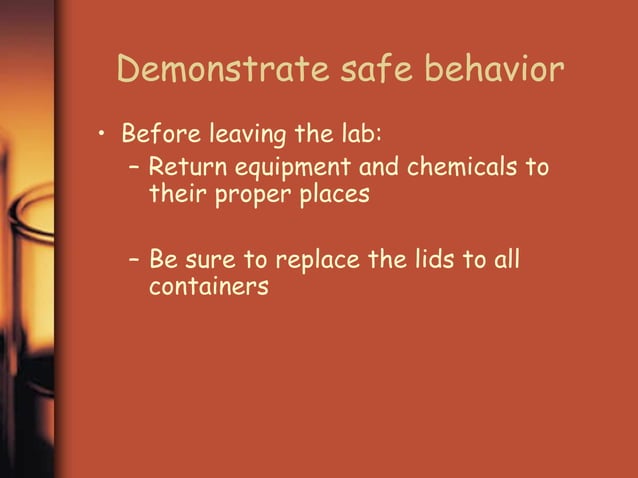 Demonstrate safe behavior

• Before leaving the lab:
  – Return equipment and chemicals to their proper places

  – Be sure to replace the lids to all containers